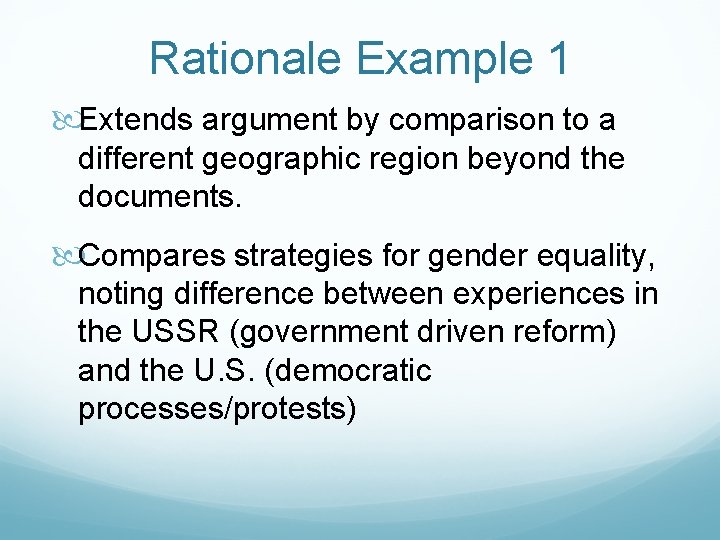 Rationale Example 1

Extends argument by comparison to a different geographic region beyond the documents.

Compares strategies for gender equality, noting difference between experiences in the USSR (government driven reform) and the U.S. (democratic processes/protests)